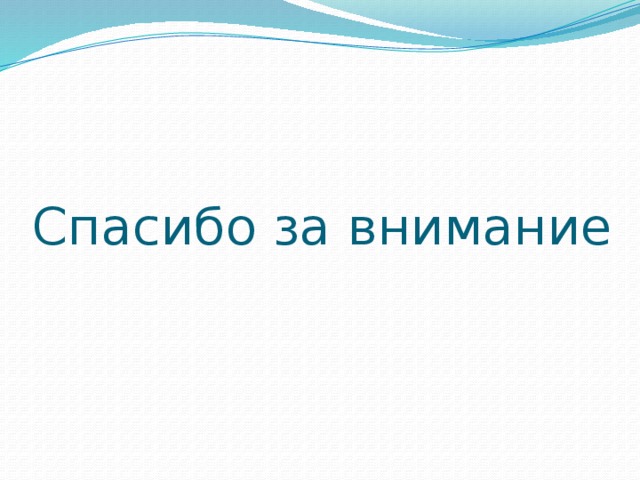 Спасибо за внимание